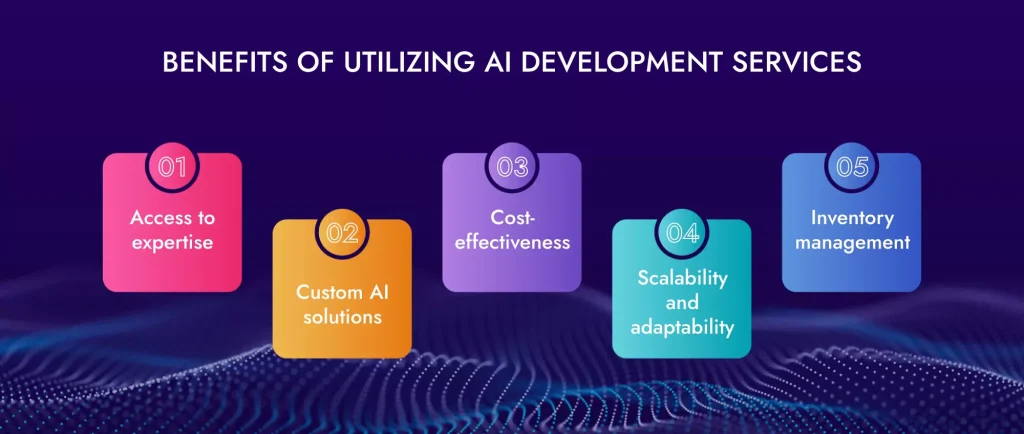 BENEFITS OF UTILIZING AI DEVELOPMENT SERVICES

01
Access to expertise

02
Custom AI solutions

03
Cost-effectiveness

04
Scalability and adaptability

05
Inventory management